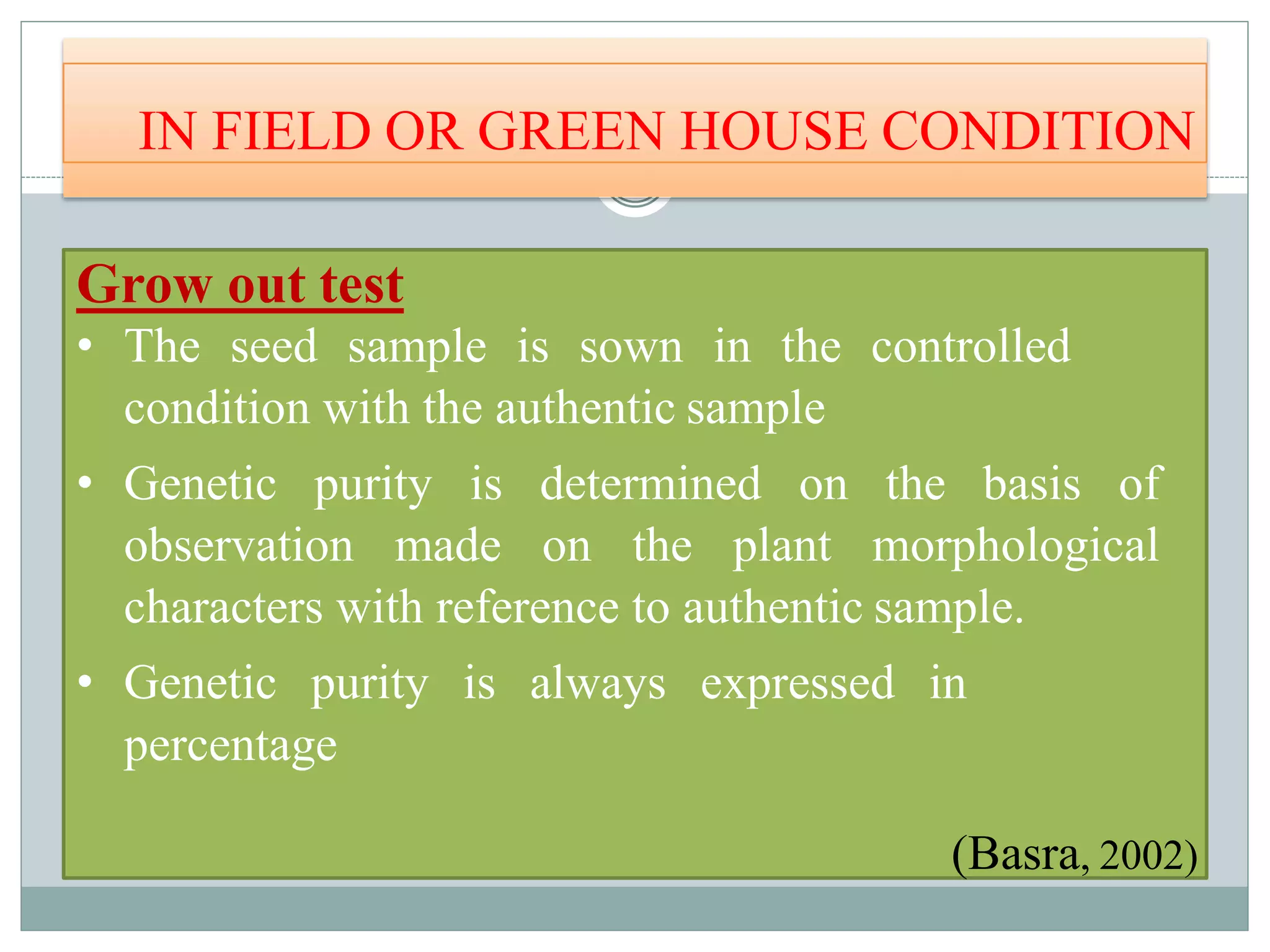 IN FIELD OR GREEN HOUSE CONDITION

Grow out test

• The seed sample is sown in the controlled condition with the authentic sample

• Genetic purity is determined on the basis of observation made on the plant morphological characters with reference to authentic sample.

• Genetic purity is always expressed in percentage

(Basra, 2002)